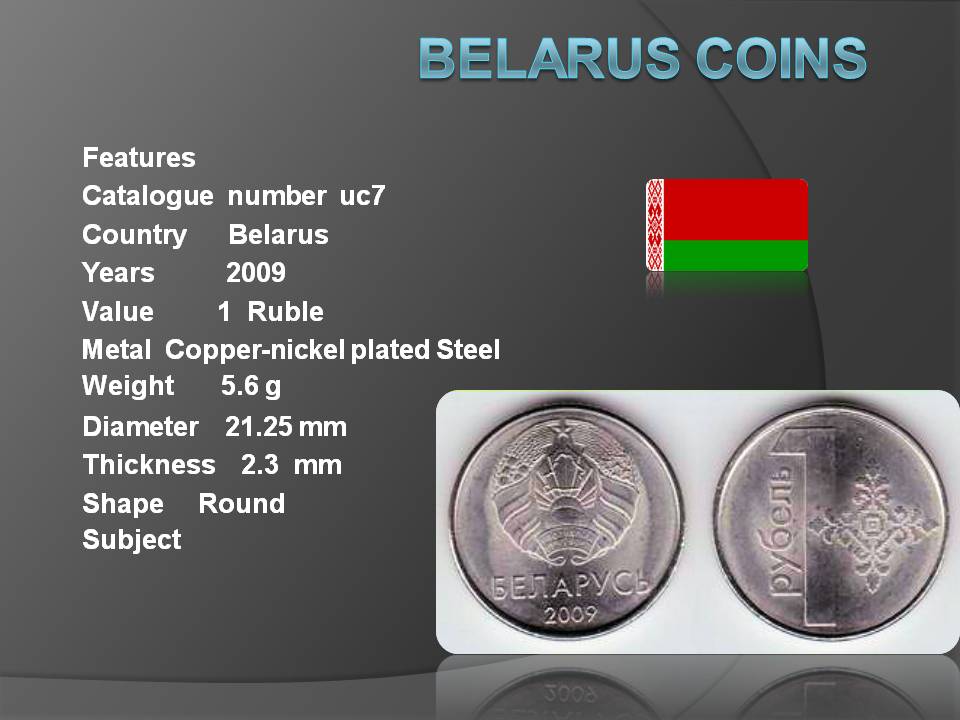 BELARUS COINS

Features
Catalogue number uc7
Country Belarus
Years 2009
Value 1 Ruble
Metal Copper-nickel plated Steel
Weight 5.6 g
Diameter 21.25 mm
Thickness 2.3 mm
Shape Round
Subject

БЕЛАРУСЬ
2009

1
рубель